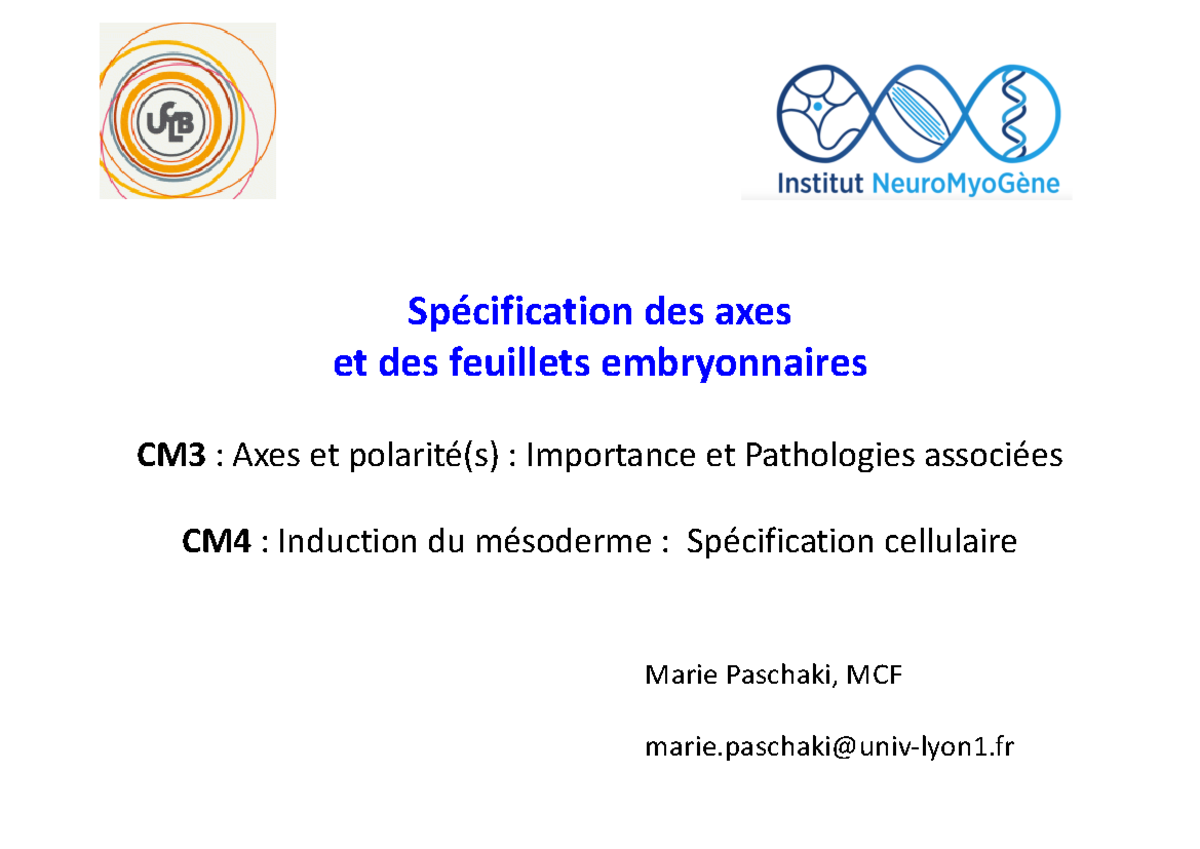 UCLB

Institut NeuroMyoGène

Spécification des axes
et des feuillets embryonnaires

CM3 : Axes et polarité(s) : Importance et Pathologies associées

CM4 : Induction du mésoderme : Spécification cellulaire

Marie Paschaki, MCF

marie.paschaki@univ-lyon1.fr